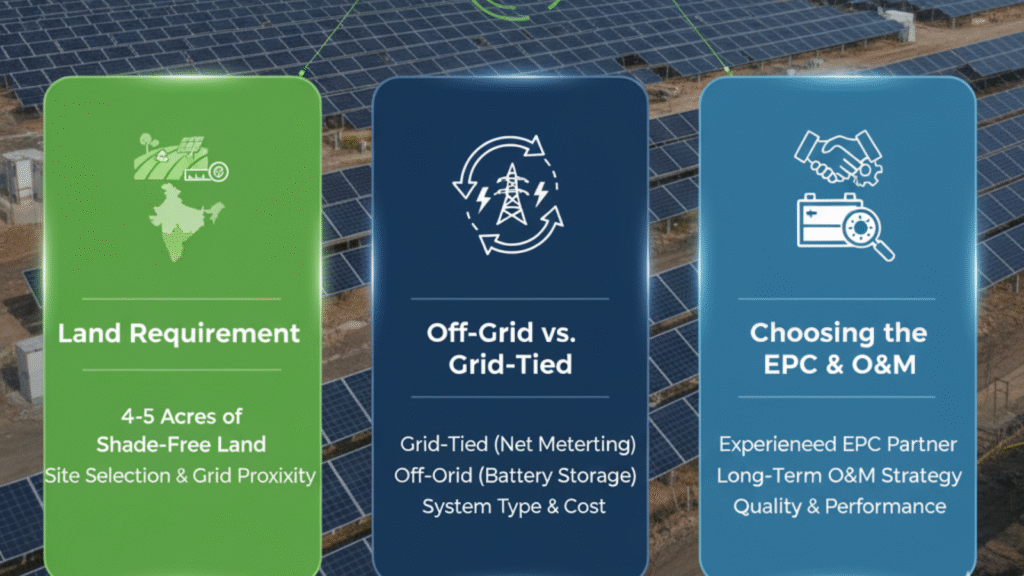 Land Requirement

4-5 Acres of Shade-Free Land
Site Selection & Grid Proxixity

Off-Grid vs. Grid-Tied

Grid-Tied (Net Meterting)
Off-Orid (Battery Storage)
System Type & Cost

Choosing the EPC & O&M

Experieneed EPC Partner
Long-Term O&M Strategy
Quality & Performance